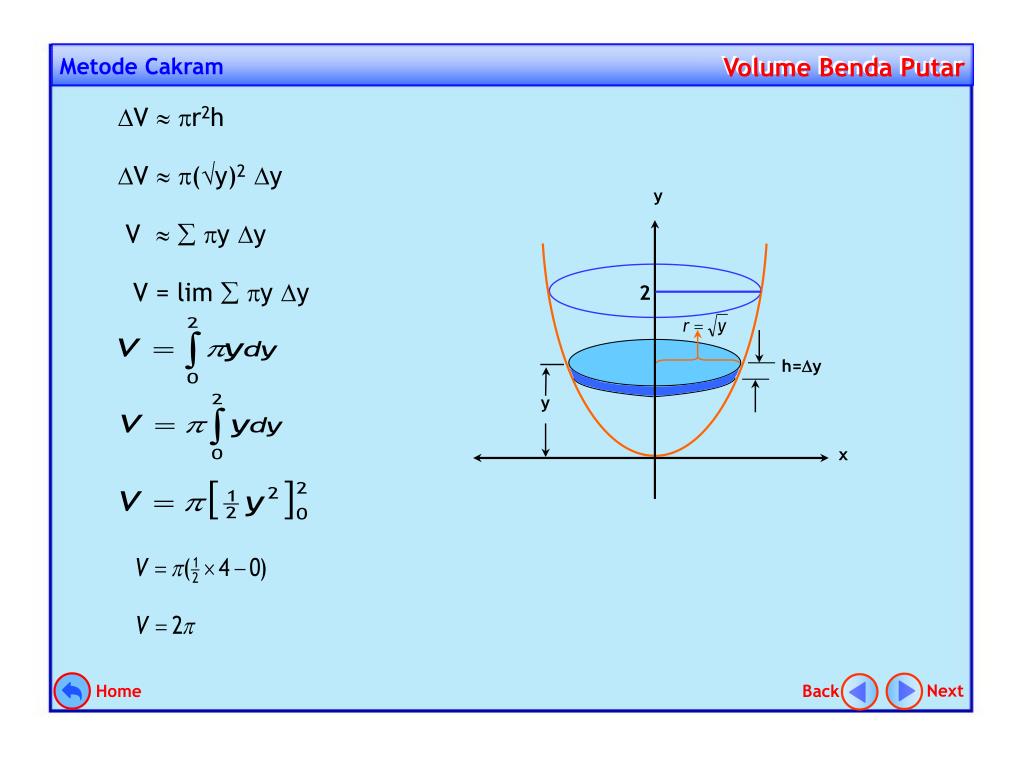 Metode Cakram

Volume Benda Putar

$\Delta V \approx \pi r^2 h$

$\Delta V \approx \pi(\sqrt{y})^2 \Delta y$

$V \approx \sum \pi y \Delta y$

$V = \lim \sum \pi y \Delta y$

$V = \int_0^2 \pi y dy$

$V = \pi \int_0^2 y dy$

$V = \pi \left[ \frac{1}{2} y^2 \right]_0^2$

$V = \pi(\frac{1}{2} \times 4 - 0)$

$V = 2\pi$

y

2

$r = \sqrt{y}$

h=$\Delta$y

y

x

Home

Back

Next